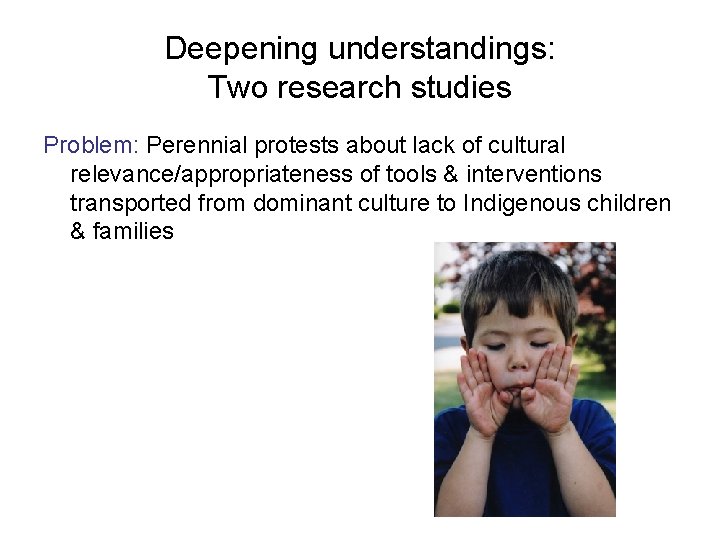 Deepening understandings:
Two research studies

Problem: Perennial protests about lack of cultural relevance/appropriateness of tools & interventions transported from dominant culture to Indigenous children & families